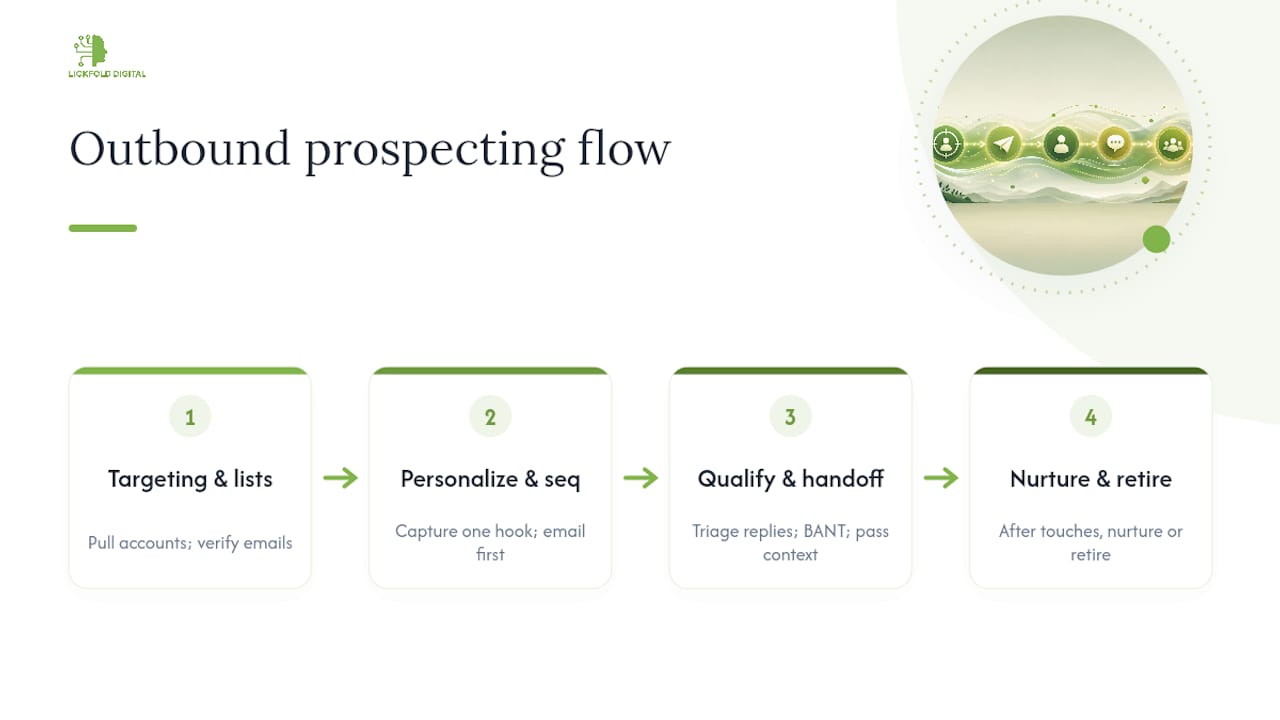 LICKFOLD DIGITAL

Outbound prospecting flow

1

Targeting & lists

Pull accounts; verify emails

2

Personalize & seq

Capture one hook; email first

3

Qualify & handoff

Triage replies; BANT; pass context

4

Nurture & retire

After touches, nurture or retire